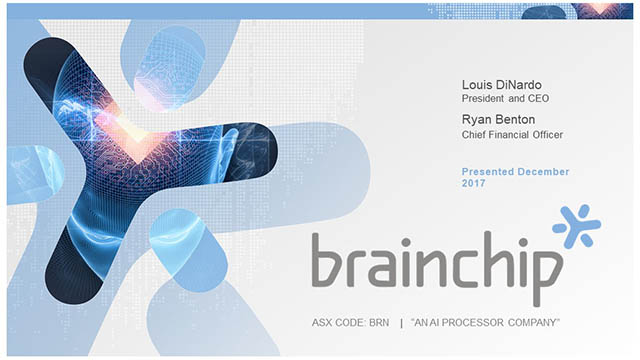 Louis DiNardo
President and CEO

Ryan Benton
Chief Financial Officer

Presented December 2017

brainchip

ASX CODE: BRN | "AN AI PROCESSOR COMPANY"